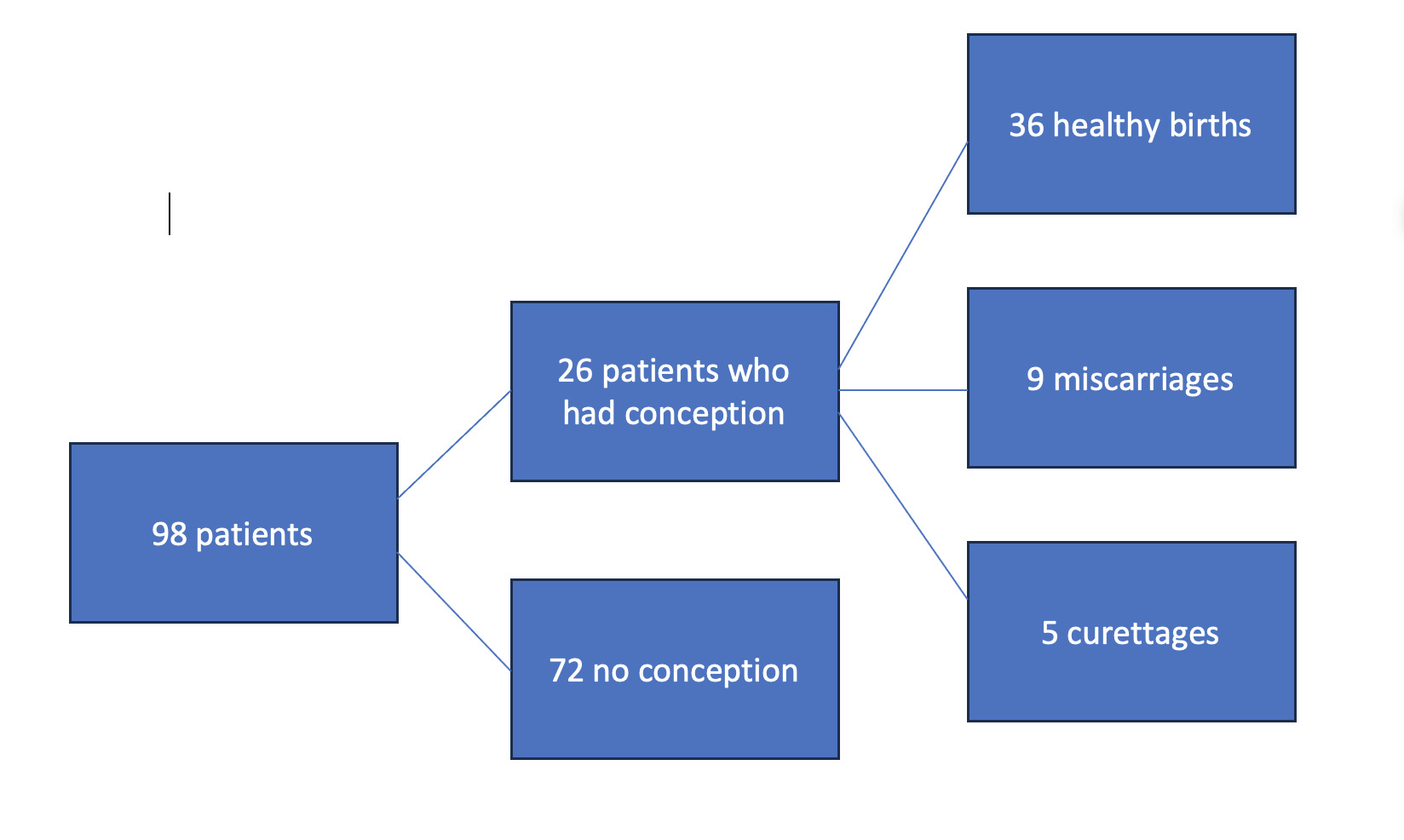 98 patients

26 patients who had conception

72 no conception

36 healthy births

9 miscarriages

5 curettages